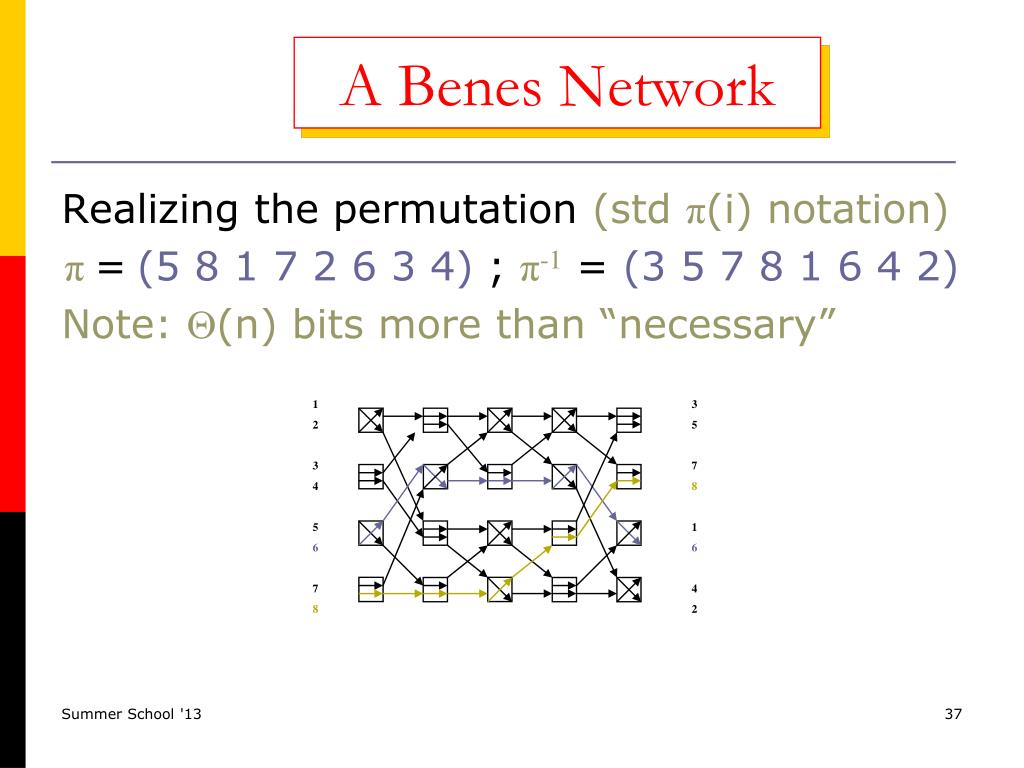 A Benes Network

Realizing the permutation (std $\pi$(i) notation)
$\pi$ = (5 8 1 7 2 6 3 4) ; $\pi^{-1}$ = (3 5 7 8 1 6 4 2)
Note: $\Theta$(n) bits more than “necessary”

1
2
3
4
5
6
7
8

3
5
7
8
1
6
4
2

Summer School '13

37